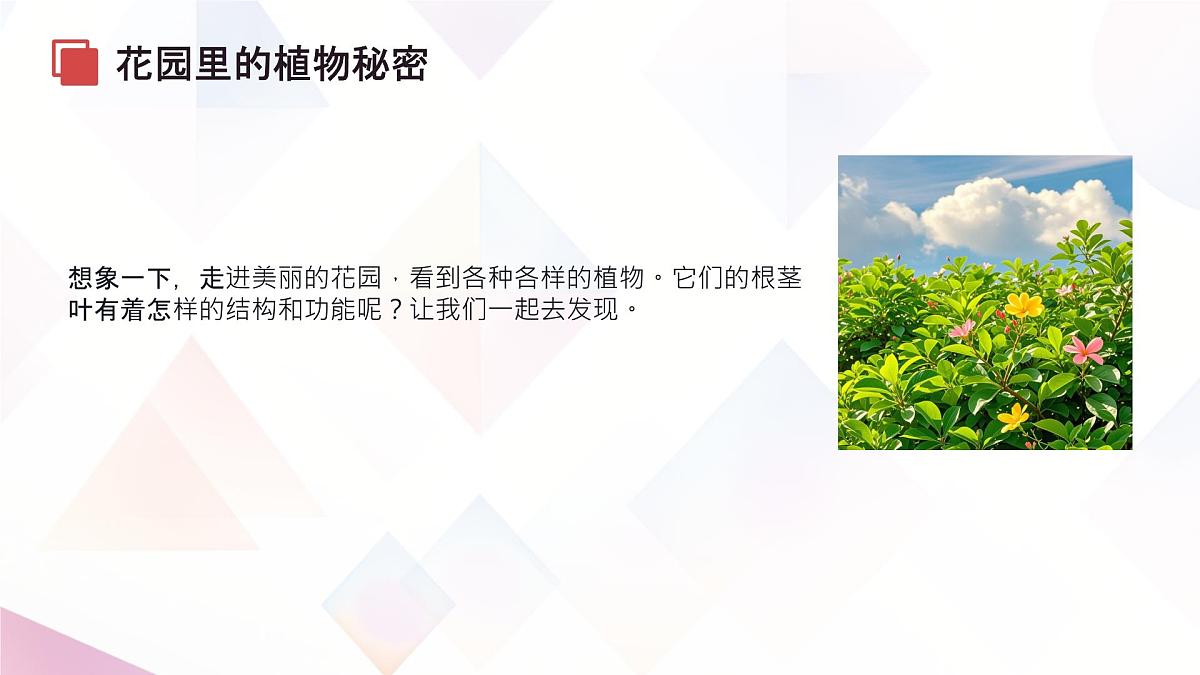 花园里的植物秘密

想象一下，走进美丽的花园，看到各种各样的植物。它们的根茎叶有着怎样的结构和功能呢？让我们一起去发现。